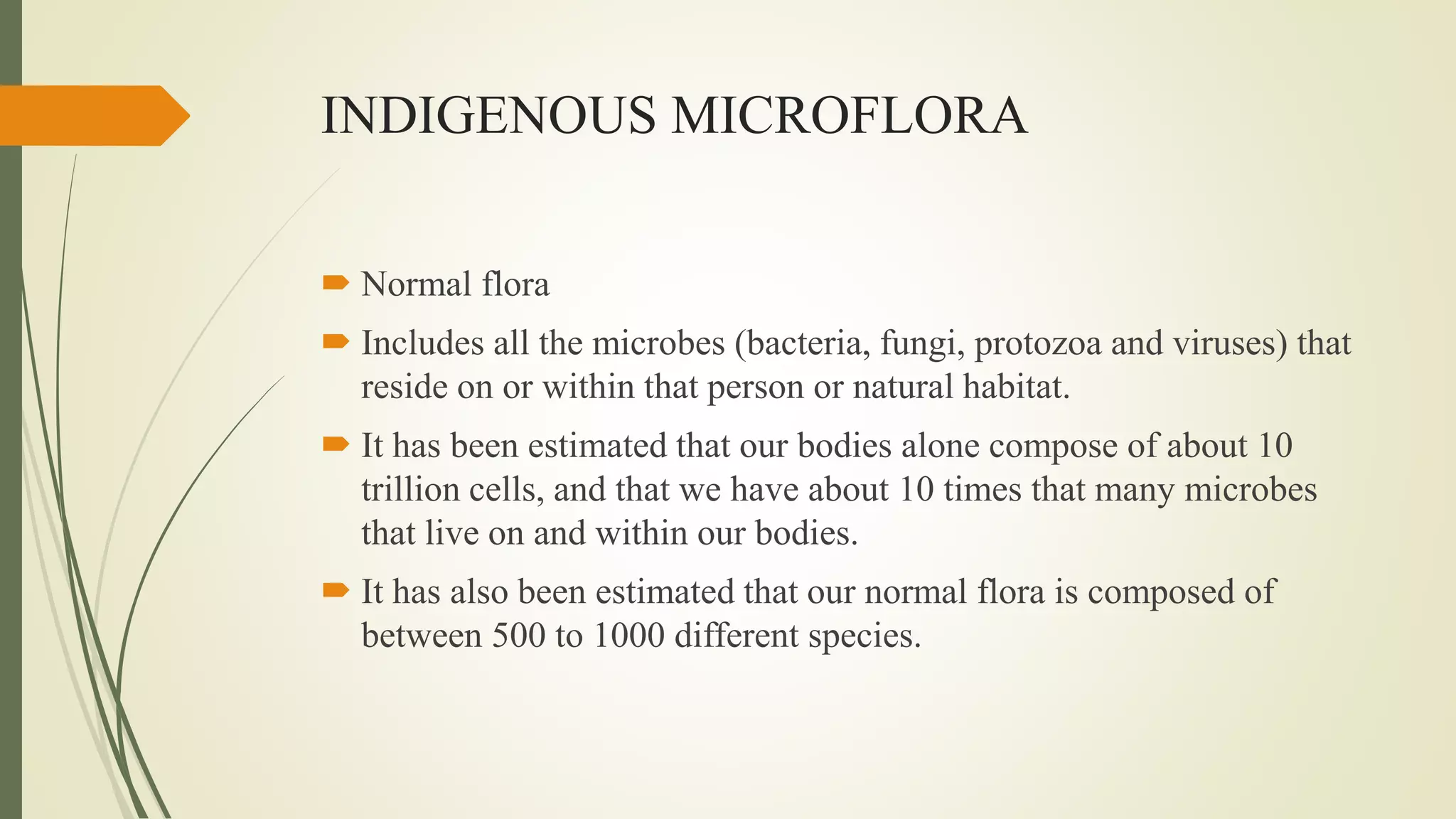 INDIGENOUS MICROFLORA

Normal flora

Includes all the microbes (bacteria, fungi, protozoa and viruses) that reside on or within that person or natural habitat.

It has been estimated that our bodies alone compose of about 10 trillion cells, and that we have about 10 times that many microbes that live on and within our bodies.

It has also been estimated that our normal flora is composed of between 500 to 1000 different species.